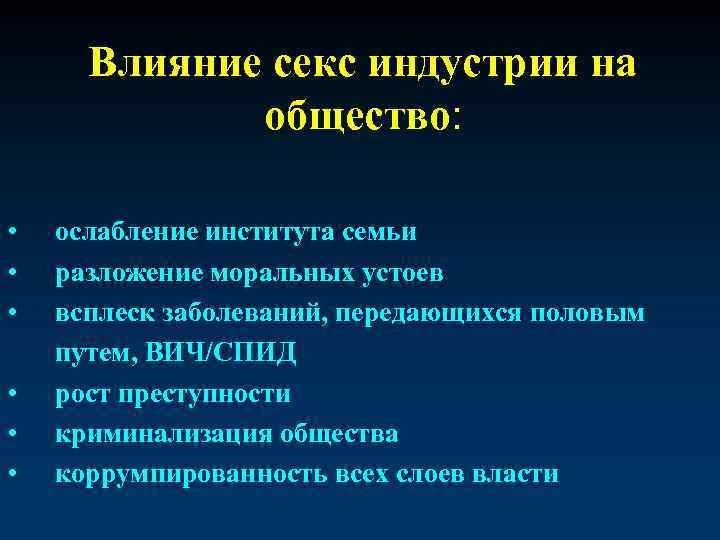 Влияние секс индустрии на общество:

• ослабление института семьи
• разложение моральных устоев
• всплеск заболеваний, передающихся половым путем, ВИЧ/СПИД
• рост преступности
• криминализация общества
• коррумпированность всех слоев власти